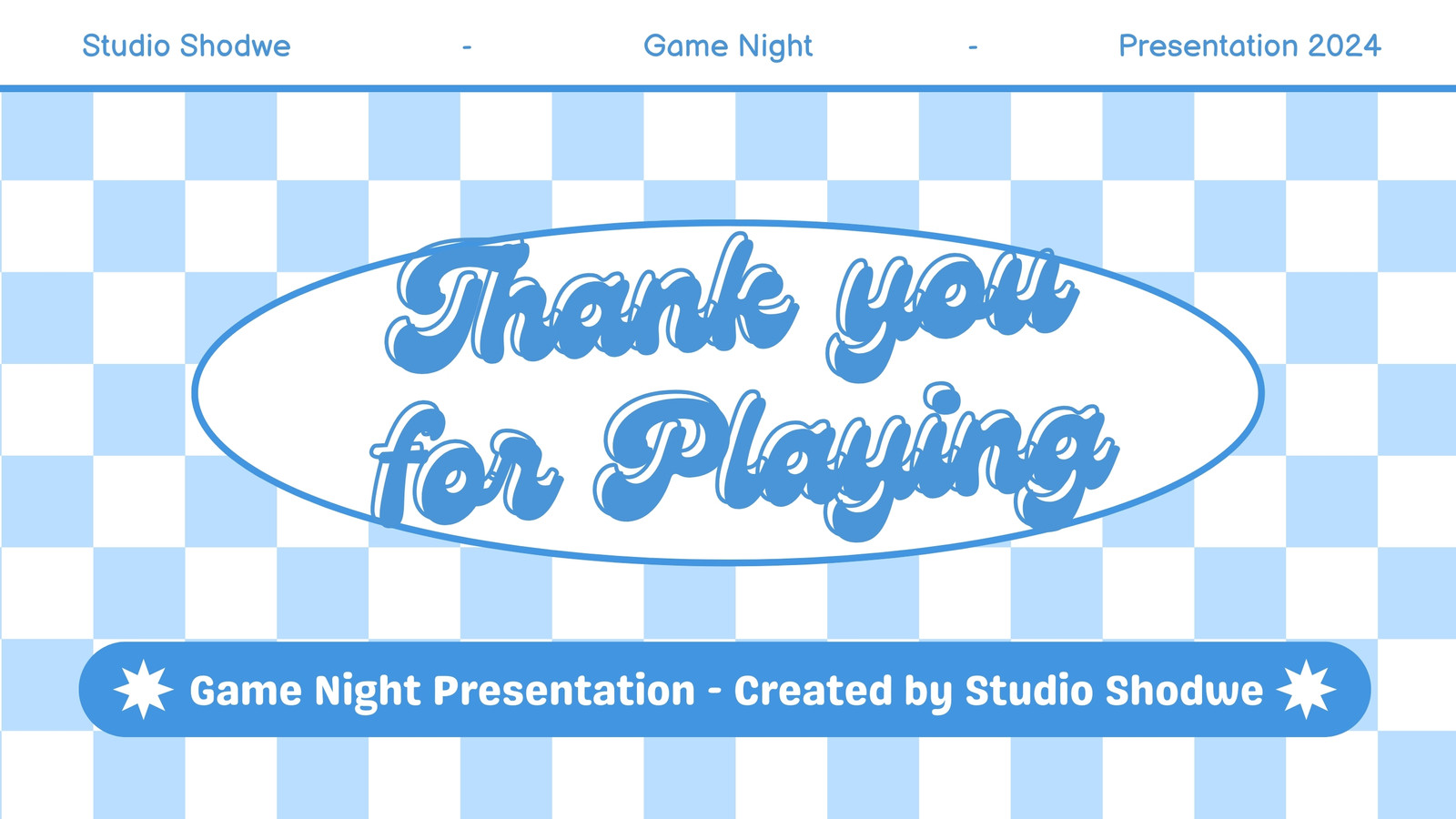 Studio Shodwe - Game Night - Presentation 2024

Thank you for Playing

Game Night Presentation - Created by Studio Shodwe